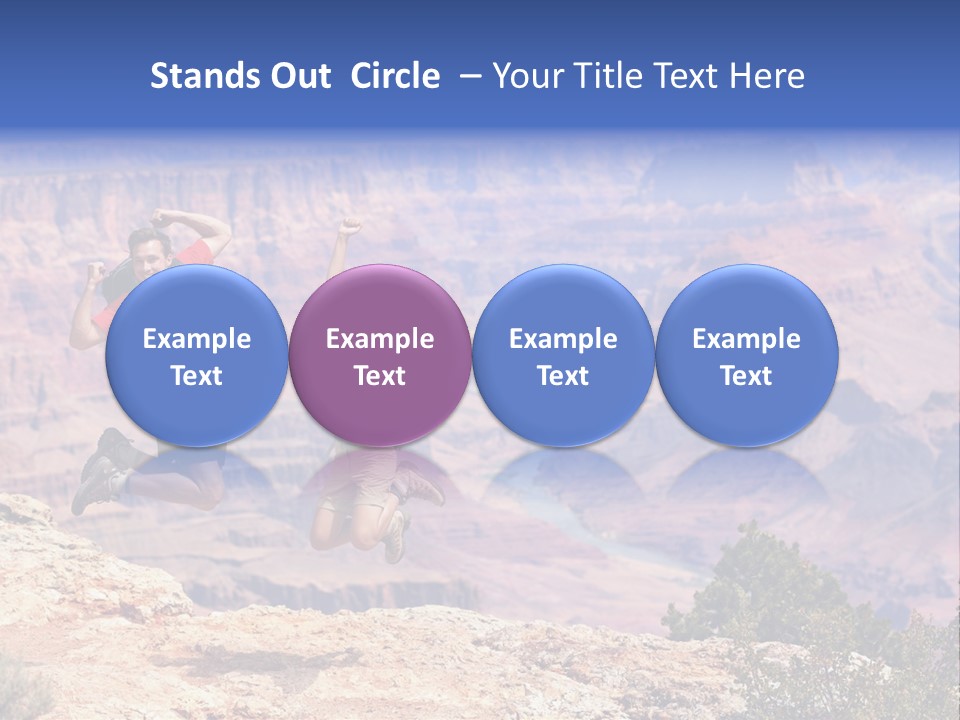 Stands Out Circle – Your Title Text Here

Example Text

Example Text

Example Text

Example Text